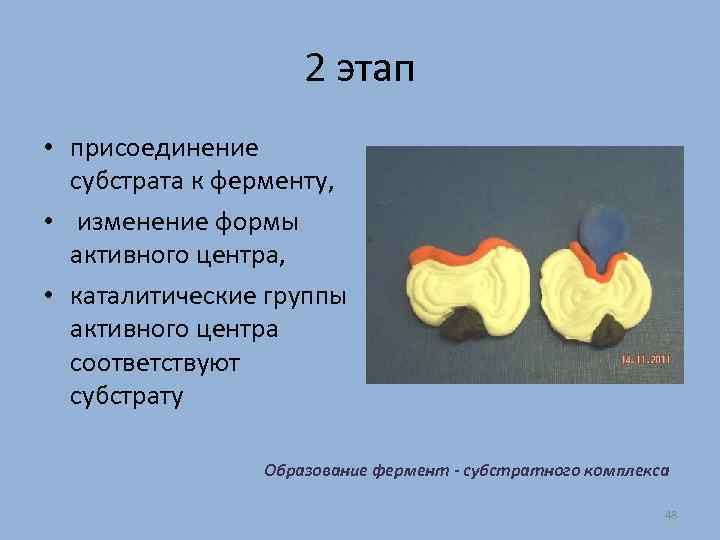 2 этап

• присоединение субстрата к ферменту,

• изменение формы активного центра,

• каталитические группы активного центра соответствуют субстрату

14.11.2011

Образование фермент - субстратного комплекса

48